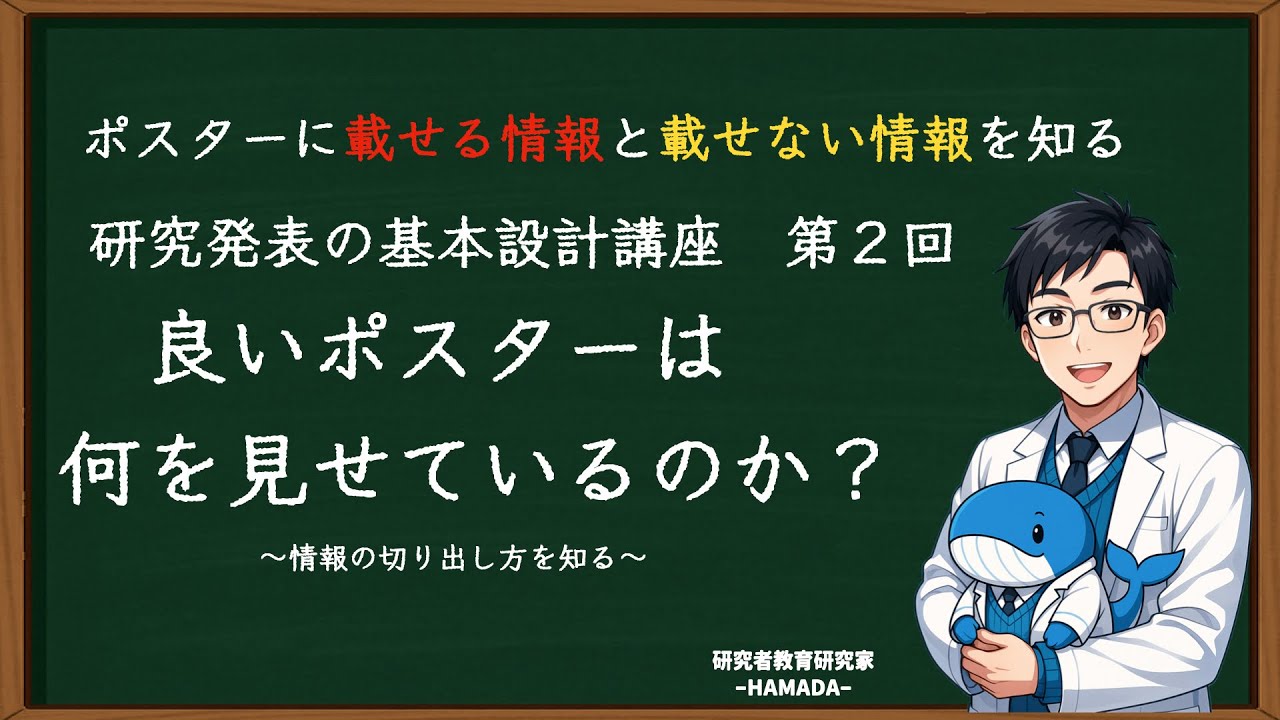 ポスターに載せる情報と載せない情報を知る

研究発表の基本設計講座　第２回

良いポスターは
何を見せているのか？

～情報の切り出し方を知る～

研究者教育研究家
-HAMADA-